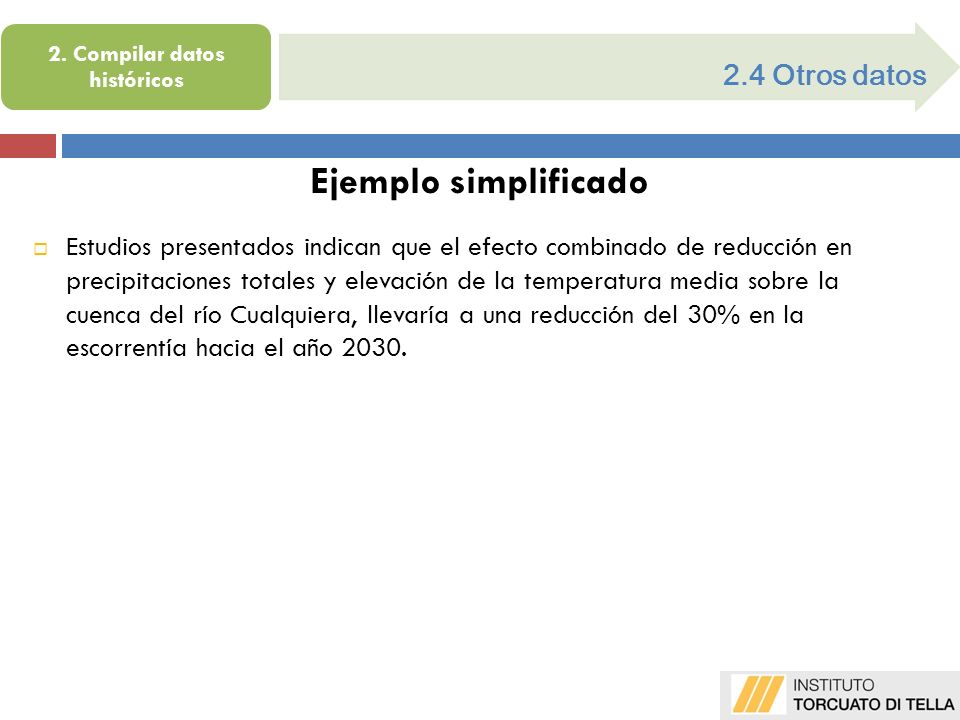 2. Compilar datos históricos

2.4 Otros datos

Ejemplo simplificado

Estudios presentados indican que el efecto combinado de reducción en precipitaciones totales y elevación de la temperatura media sobre la cuenca del río Cualquiera, llevaría a una reducción del 30% en la escorrentía hacia el año 2030.

INSTITUTO
TORCUATO DI TELLA